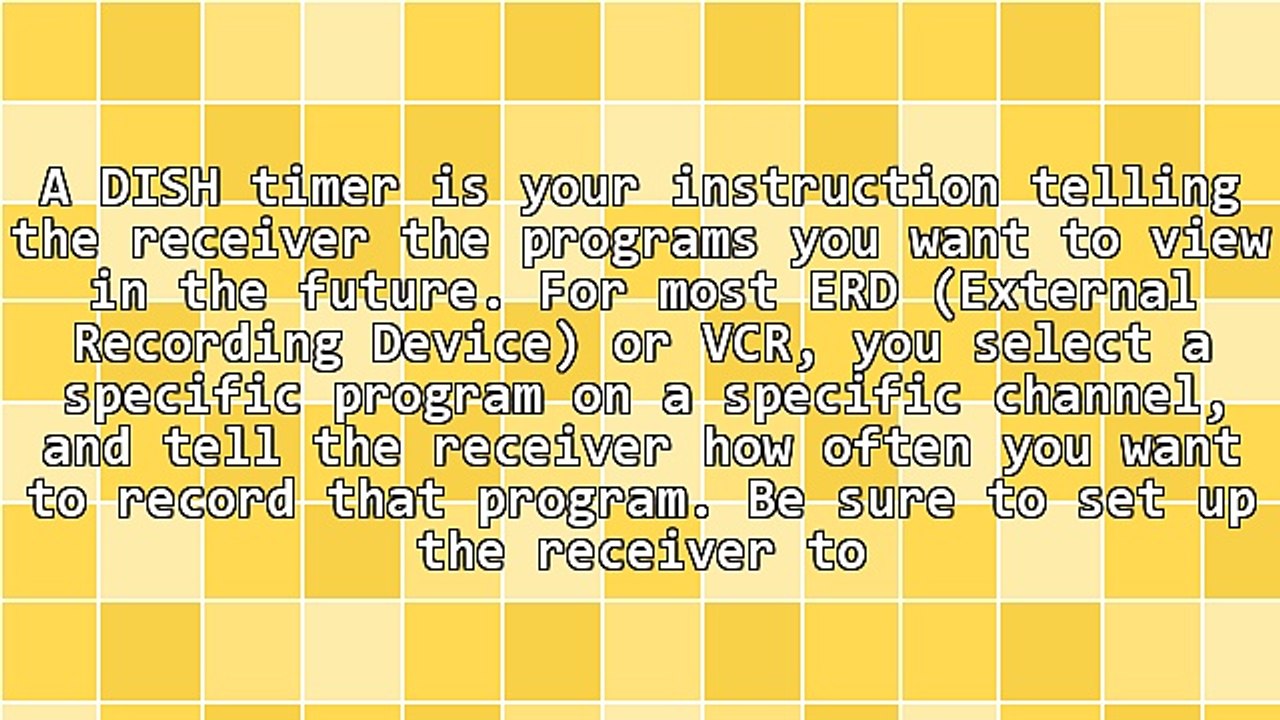 A DISH timer is your instruction telling the receiver the programs you want to view in the future. For most ERD (External Recording Device) or VCR, you select a specific program on a specific channel, and tell the receiver how often you want to record that program. Be sure to set up the receiver to